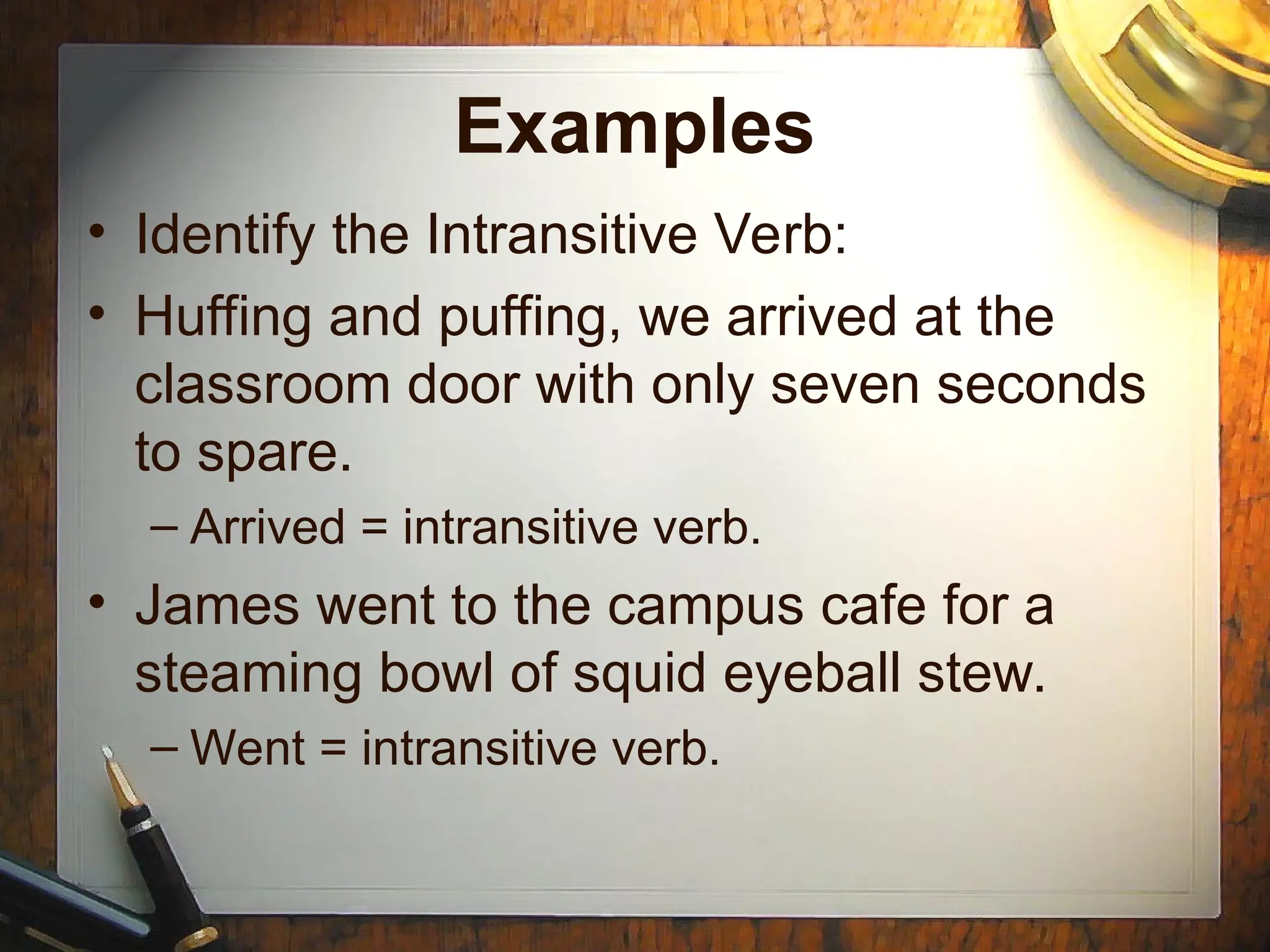 Examples

• Identify the Intransitive Verb:

• Huffing and puffing, we arrived at the classroom door with only seven seconds to spare.

– Arrived = intransitive verb.

• James went to the campus cafe for a steaming bowl of squid eyeball stew.

– Went = intransitive verb.